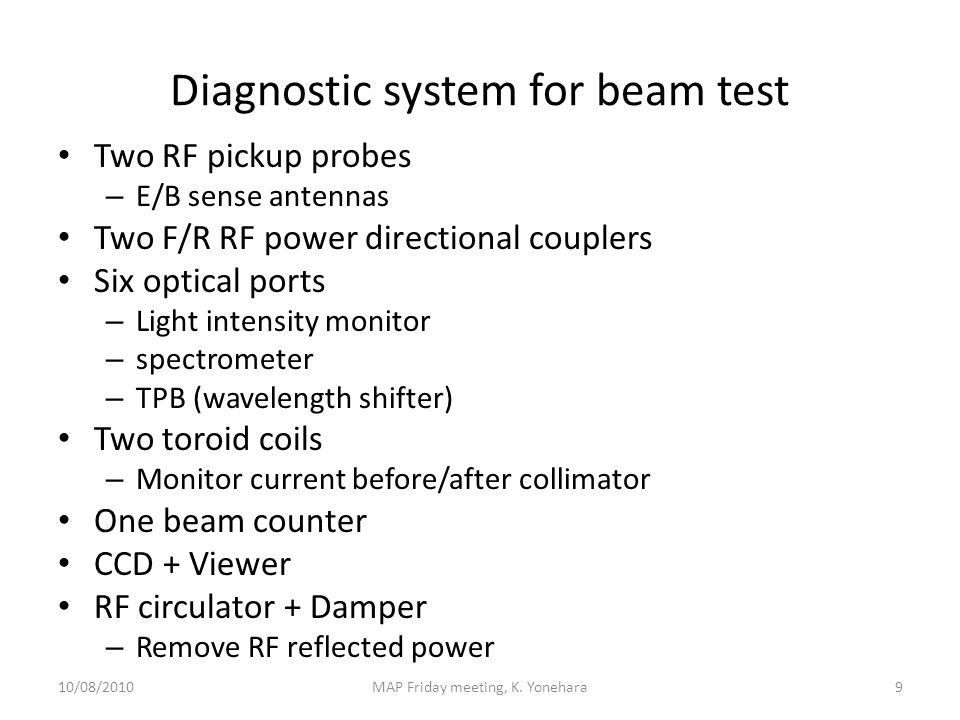 Diagnostic system for beam test

• Two RF pickup probes
  – E/B sense antennas
• Two F/R RF power directional couplers
• Six optical ports
  – Light intensity monitor
  – spectrometer
  – TPB (wavelength shifter)
• Two toroid coils
  – Monitor current before/after collimator
• One beam counter
• CCD + Viewer
• RF circulator + Damper
  – Remove RF reflected power

10/08/2010 MAP Friday meeting, K. Yonehara 9